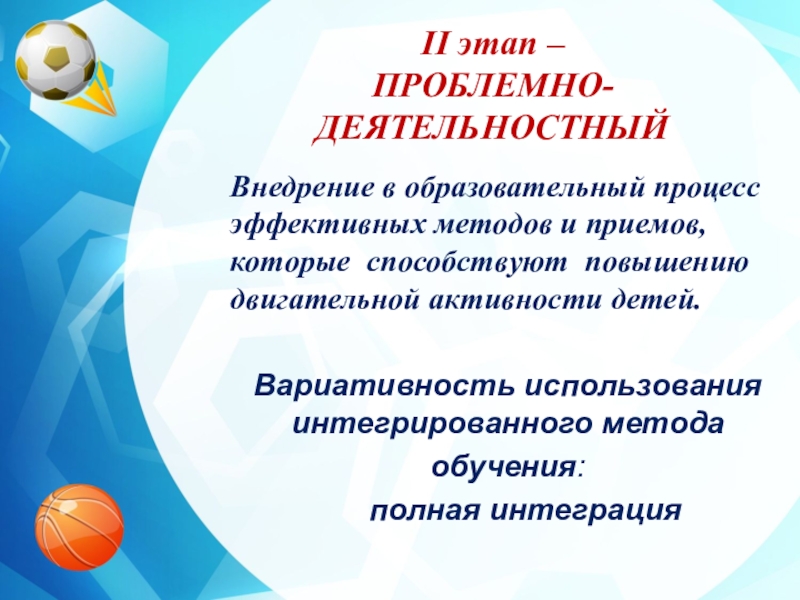 II этап –
ПРОБЛЕМНО-ДЕЯТЕЛЬНОСТНЫЙ

Внедрение в образовательный процесс эффективных методов и приемов, которые способствуют повышению двигательной активности детей.

Вариативность использования интегрированного метода обучения:
полная интеграция